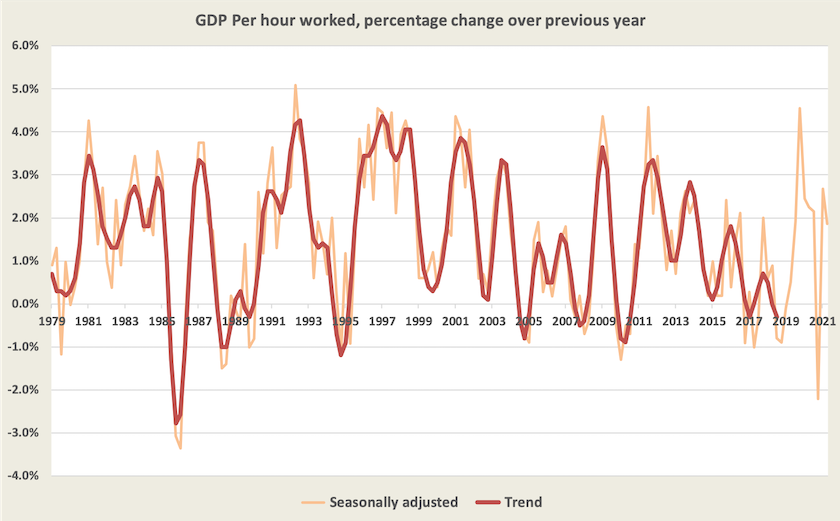 GDP Per hour worked, percentage change over previous year

6.0%
5.0%
4.0%
3.0%
2.0%
1.0%
0.0%
-1.0%
-2.0%
-3.0%
-4.0%

1979 1981 1983 1985 1987 1989 1991 1993 1995 1997 1999 2001 2003 2005 2007 2009 2011 2013 2015 2017 2019 2021

Seasonally adjusted
Trend